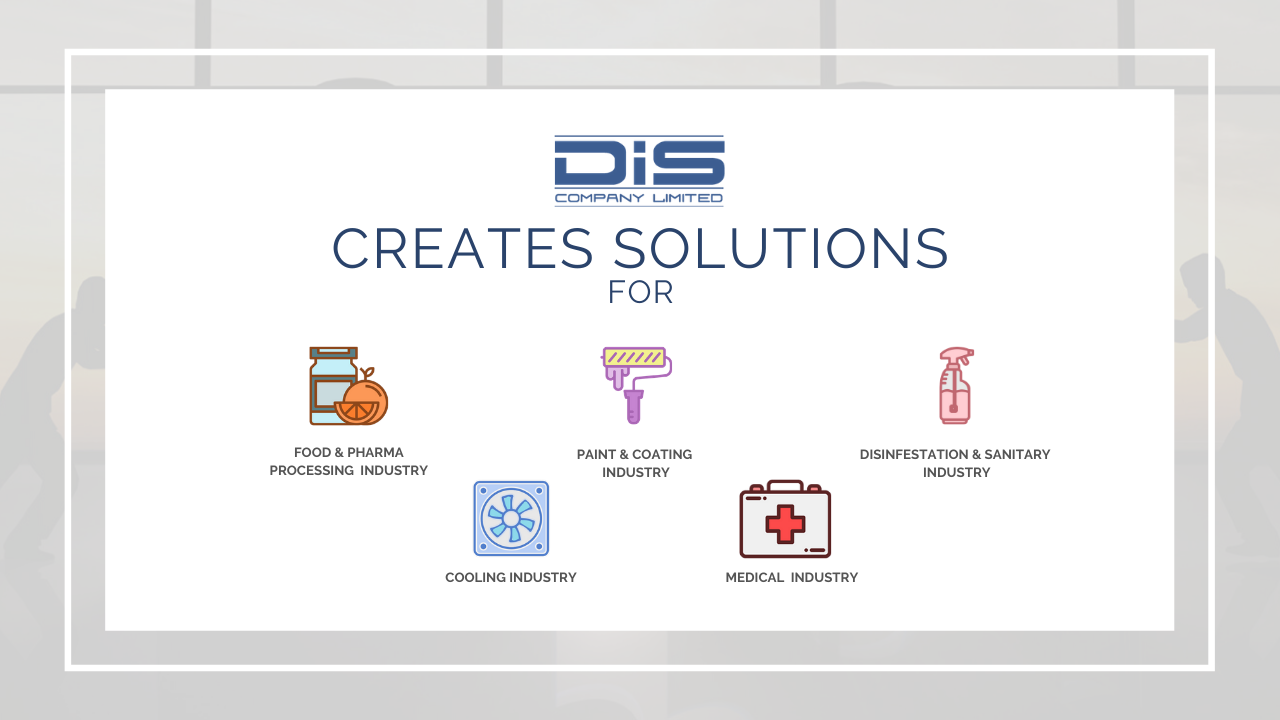 DiS
COMPANY LIMITED

CREATES SOLUTIONS
FOR

FOOD & PHARMA PROCESSING INDUSTRY

PAINT & COATING INDUSTRY

DISINFESTATION & SANITARY INDUSTRY

COOLING INDUSTRY

MEDICAL INDUSTRY